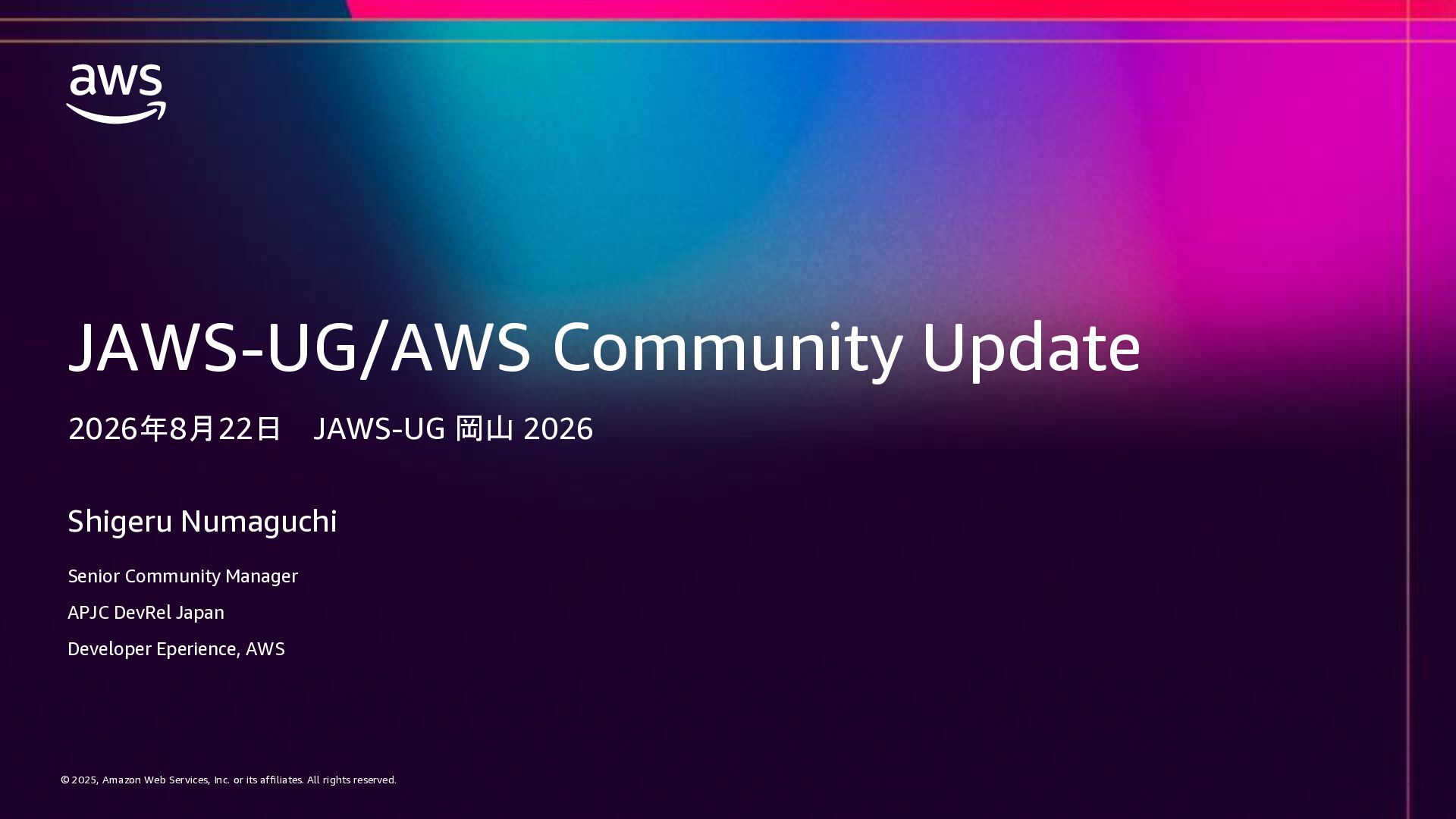 aws

JAWS-UG/AWS Community Update

2026年8月22日　JAWS-UG 岡山 2026

Shigeru Numaguchi

Senior Community Manager

APJC DevRel Japan

Developer Eperience, AWS

© 2025, Amazon Web Services, Inc. or its affiliates. All rights reserved.